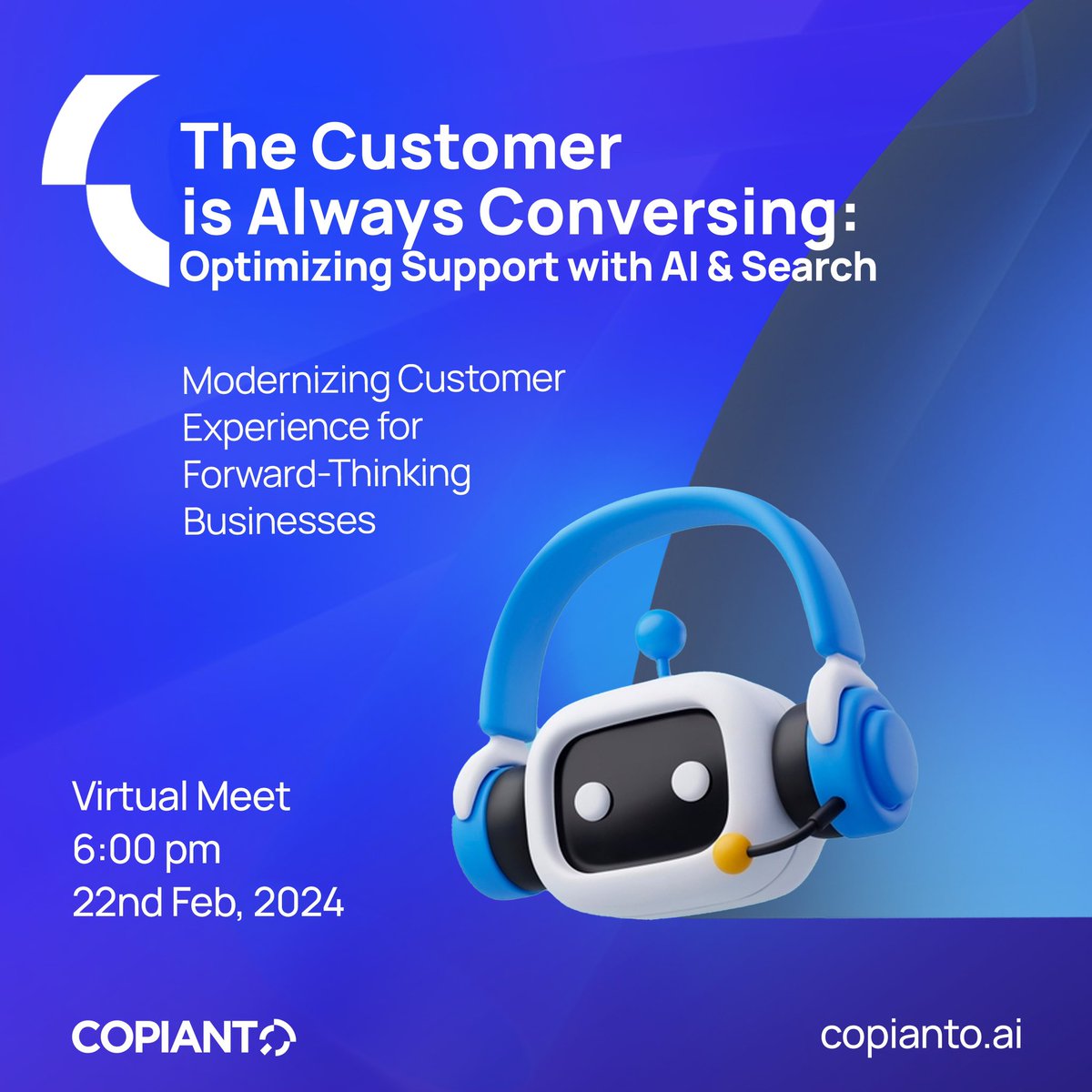 The Customer is Always Conversing:
Optimizing Support with AI & Search

Modernizing Customer Experience for Forward-Thinking Businesses

Virtual Meet
6:00 pm
22nd Feb, 2024

COPIANTO

copianto.ai